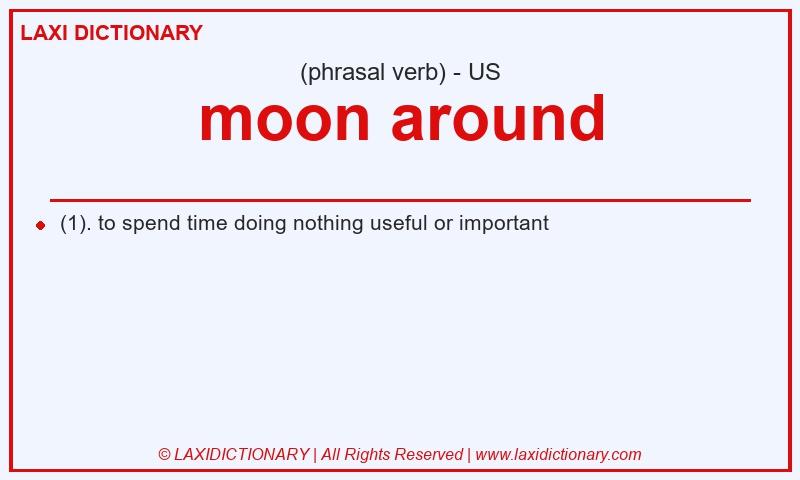 LAXI DICTIONARY

(phrasal verb) - US

moon around

(1). to spend time doing nothing useful or important

© LAXIDICTIONARY | All Rights Reserved | www.laxidictionary.com